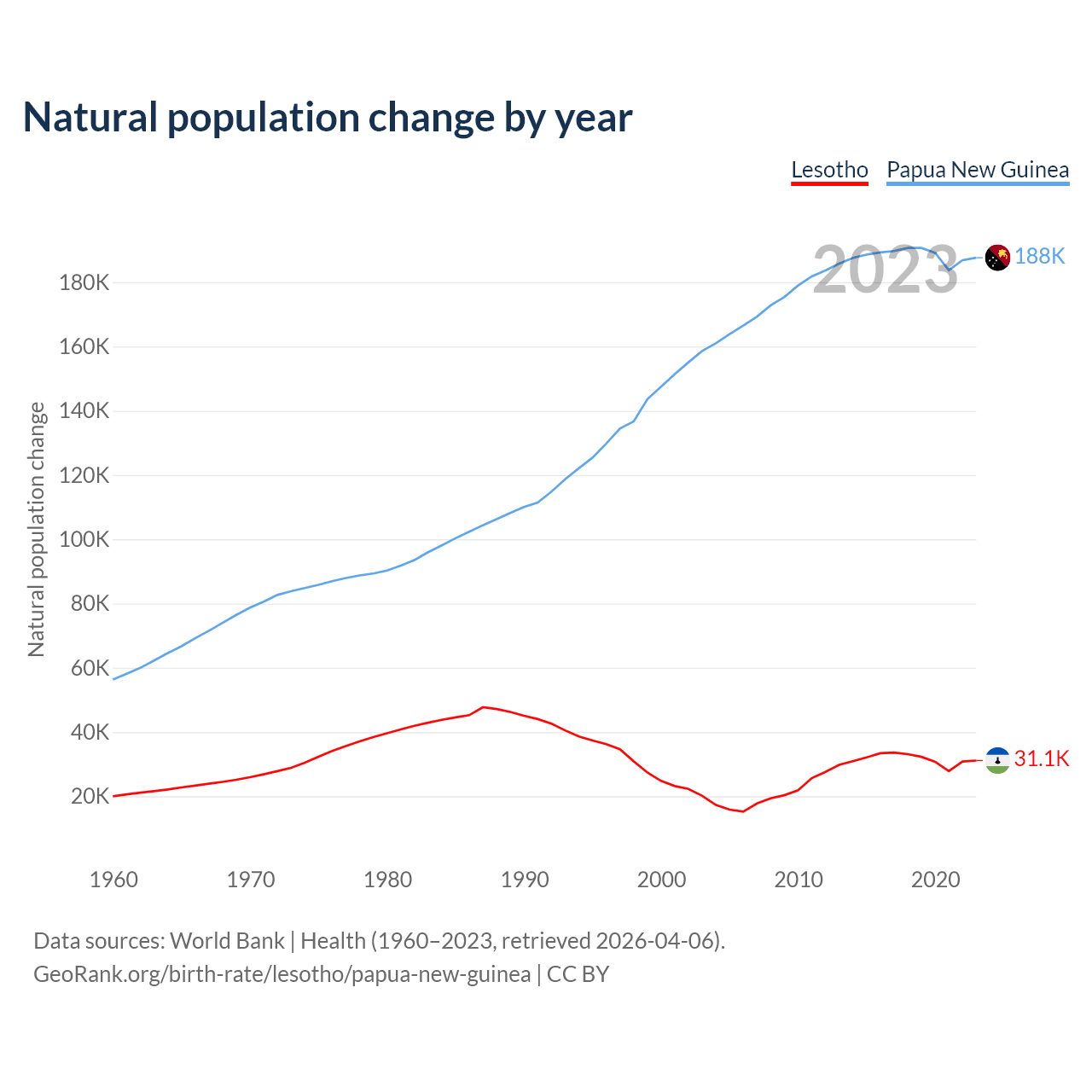 Natural population change by year

Lesotho Papua New Guinea

2023

188K

31.1K

Natural population change

180K
160K
140K
120K
100K
80K
60K
40K
20K

1960 1970 1980 1990 2000 2010 2020

Data sources: World Bank | Health (1960–2023, retrieved 2026-04-06).
GeoRank.org/birth-rate/lesotho/papua-new-guinea | CC BY